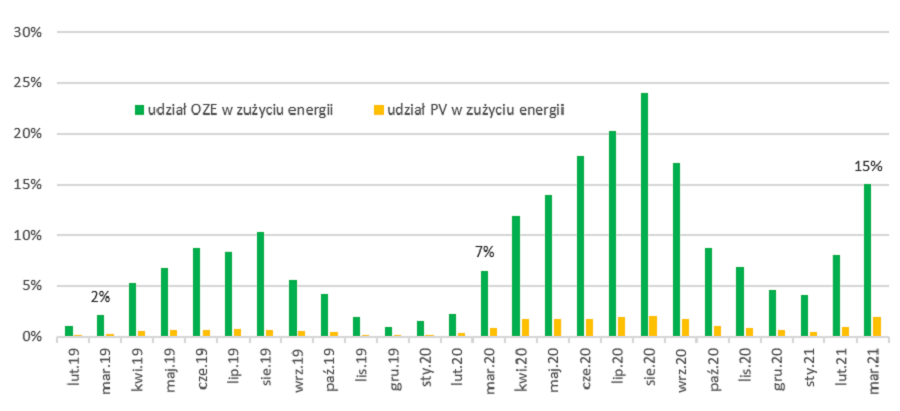 30%
25%
20%
15%
10%
5%
0%

udział OZE w zużyciu energii
udział PV w zużyciu energii

2%
7%
15%

lut.19
mar.19
kwi.19
maj.19
cze.19
lip.19
sie.19
wrz.19
paź.19
lis.19
gru.19
sty.20
lut.20
mar.20
kwi.20
maj.20
cze.20
lip.20
sie.20
wrz.20
paź.20
lis.20
gru.20
sty.21
lut.21
mar.21